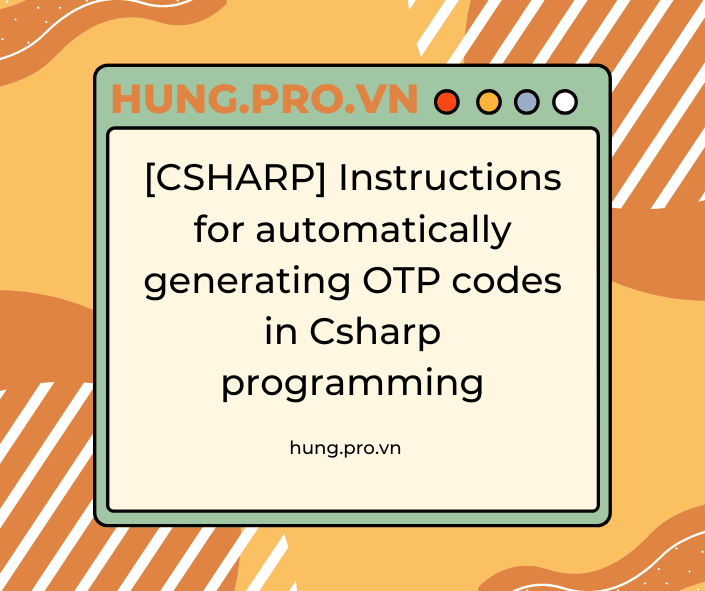 HUNG.PRO.VN

[CSHARP] Instructions for automatically generating OTP codes in Csharp programming

hung.pro.vn